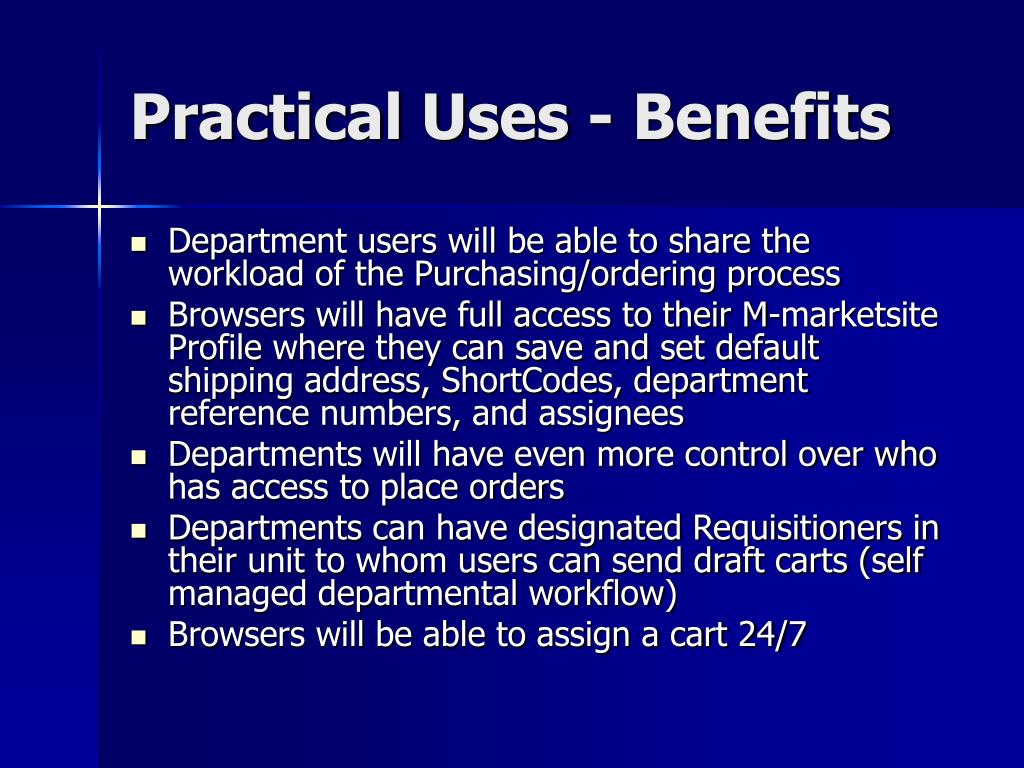 Practical Uses - Benefits

- Department users will be able to share the workload of the Purchasing/ordering process
- Browsers will have full access to their M-marketsite Profile where they can save and set default shipping address, ShortCodes, department reference numbers, and assignees
- Departments will have even more control over who has access to place orders
- Departments can have designated Requisitioners in their unit to whom users can send draft carts (self managed departmental workflow)
- Browsers will be able to assign a cart 24/7